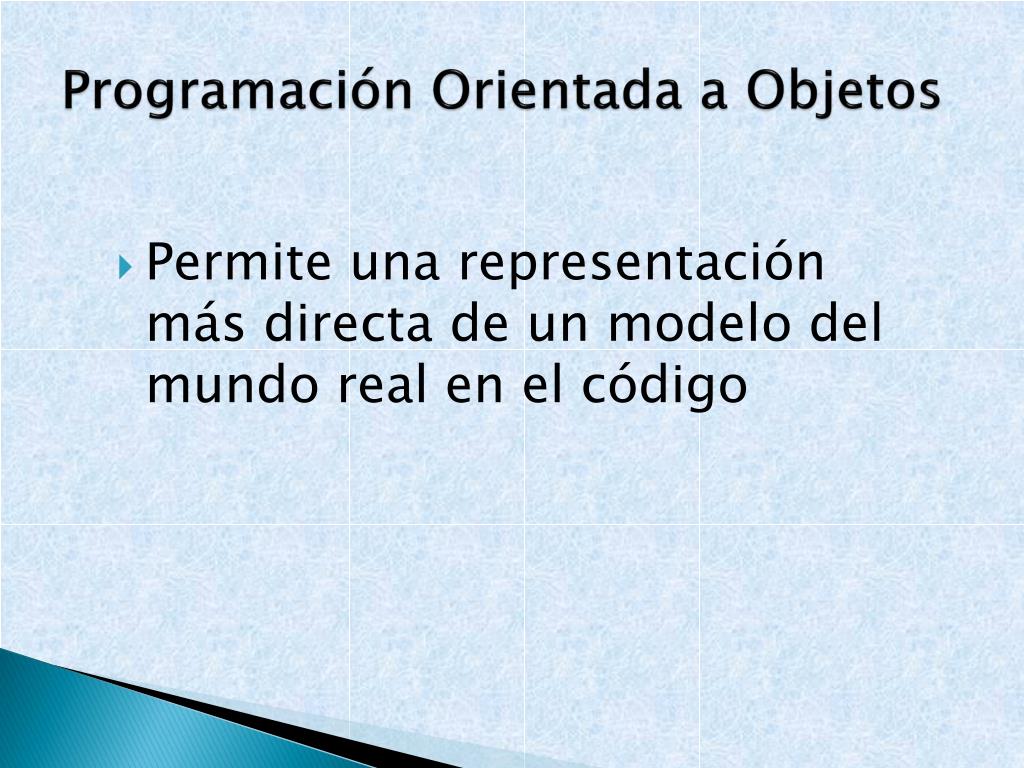 Programación Orientada a Objetos

Permite una representación más directa de un modelo del mundo real en el código